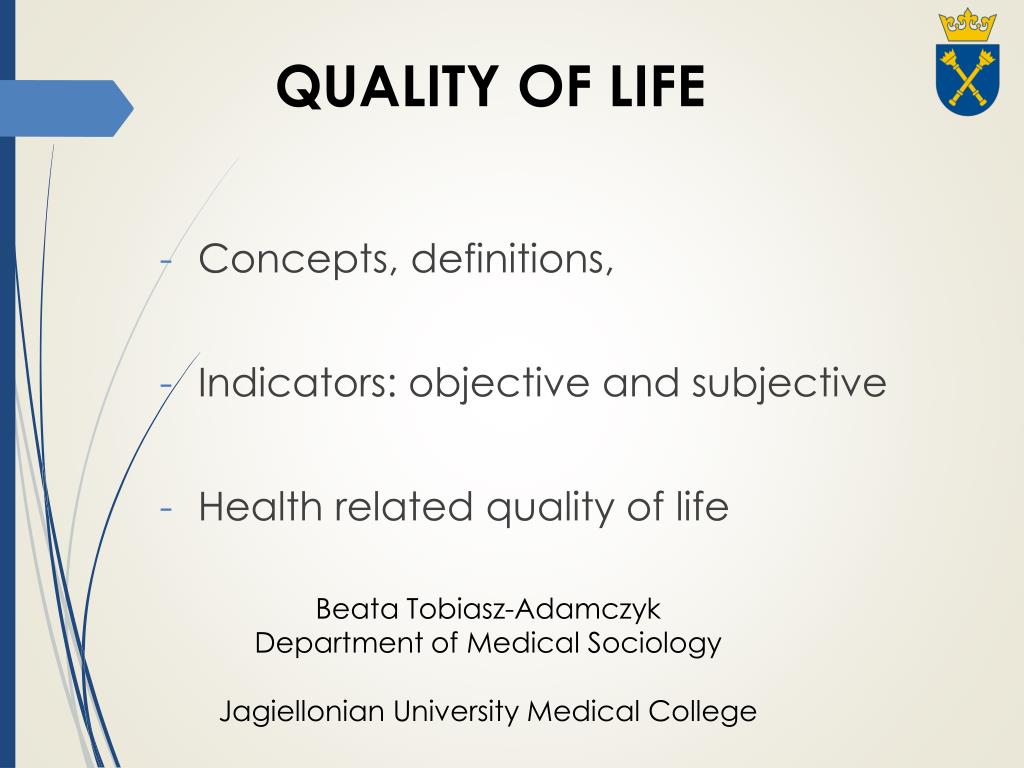 QUALITY OF LIFE

- Concepts, definitions,

- Indicators: objective and subjective

- Health related quality of life

Beata Tobiasz-Adamczyk
Department of Medical Sociology

Jagiellonian University Medical College